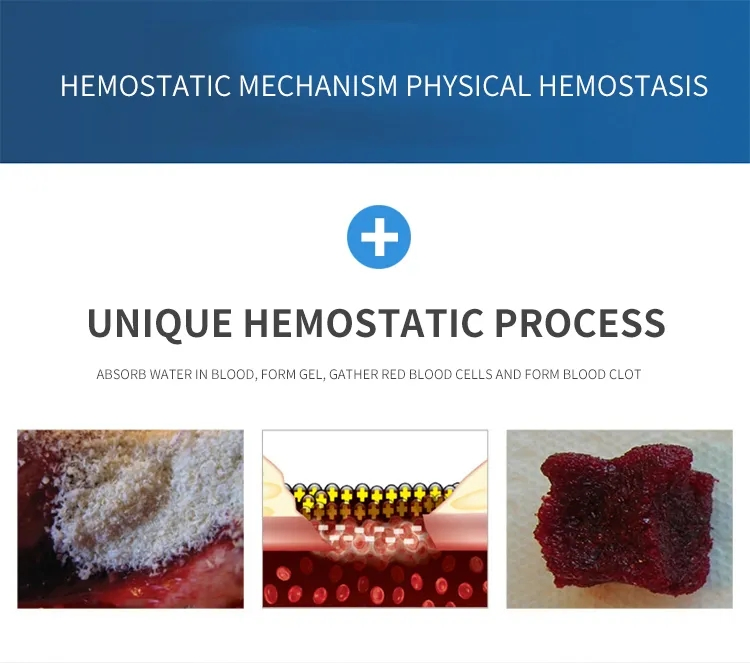 HEMOSTATIC MECHANISM PHYSICAL HEMOSTASIS

UNIQUE HEMOSTATIC PROCESS

ABSORB WATER IN BLOOD, FORM GEL, GATHER RED BLOOD CELLS AND FORM BLOOD CLOT